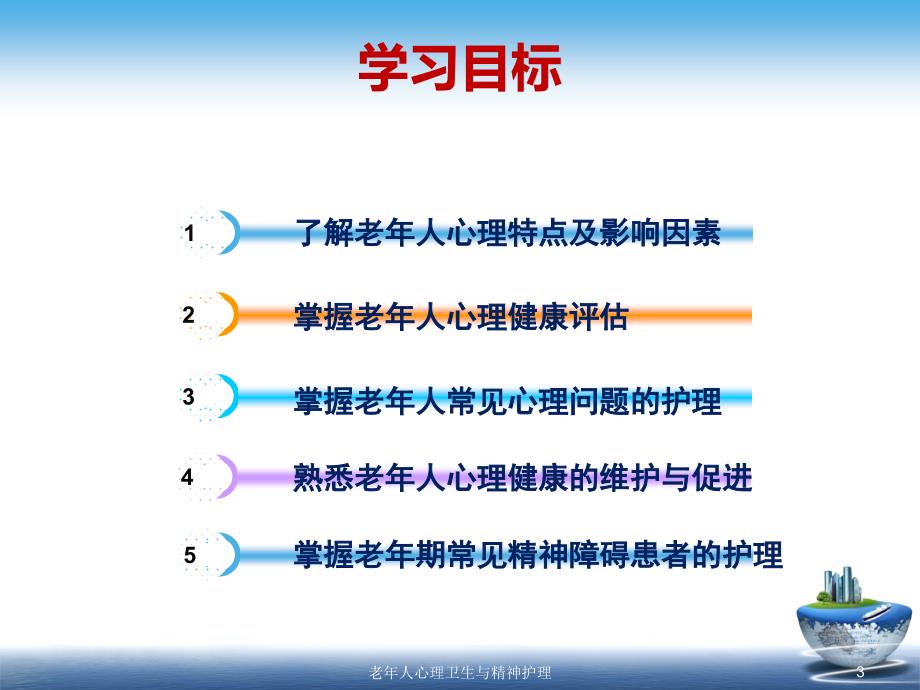 学习目标

1 了解老年人心理特点及影响因素

2 掌握老年人心理健康评估

3 掌握老年人常见心理问题的护理

4 熟悉老年人心理健康的维护与促进

5 掌握老年期常见精神障碍患者的护理

老年人心理卫生与精神护理

3